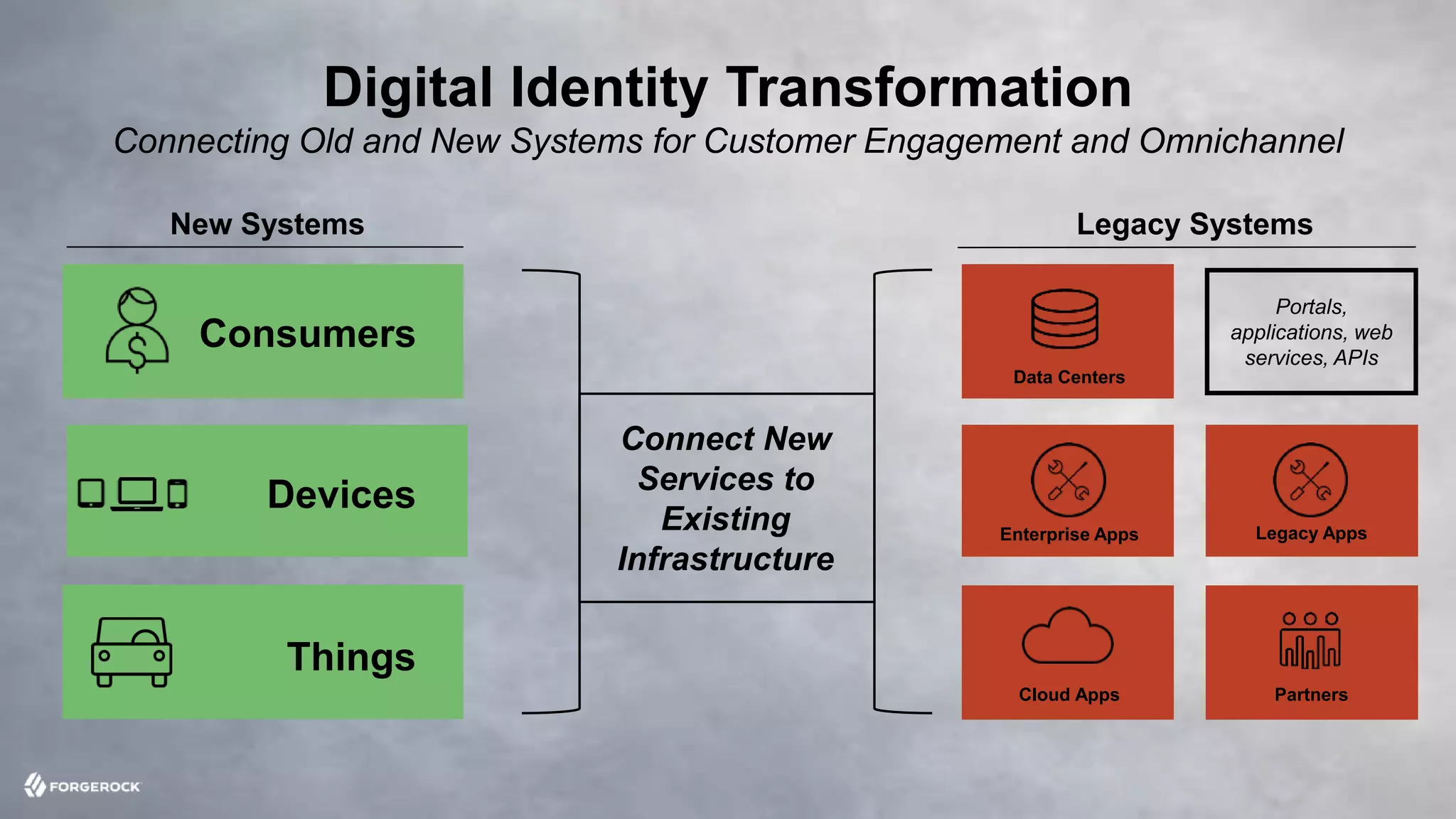 Digital Identity Transformation
Connecting Old and New Systems for Customer Engagement and Omnichannel

New Systems

Consumers

Devices

Things

Connect New Services to Existing Infrastructure

Legacy Systems

Data Centers

Portals, applications, web services, APIs

Enterprise Apps

Legacy Apps

Cloud Apps

Partners

FORGEROCK